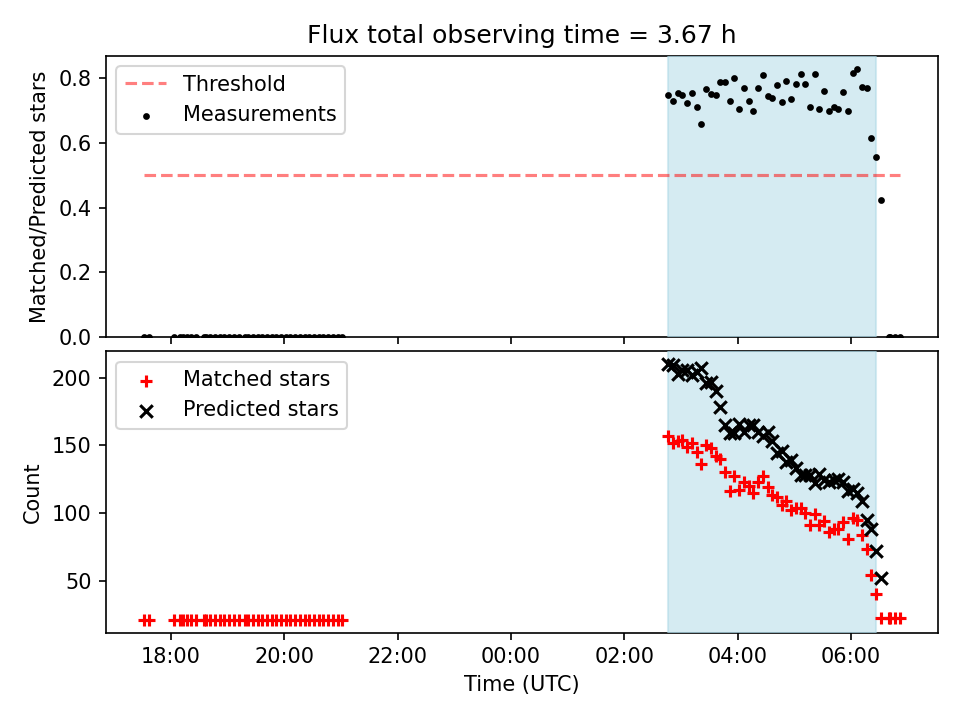 Flux total observing time = 3.67 h

Threshold
Measurements

Matched/Predicted stars

0.8
0.6
0.4
0.2
0.0

Matched stars
Predicted stars

Count

200
150
100
50

18:00
20:00
22:00
00:00
02:00
04:00
06:00

Time (UTC)